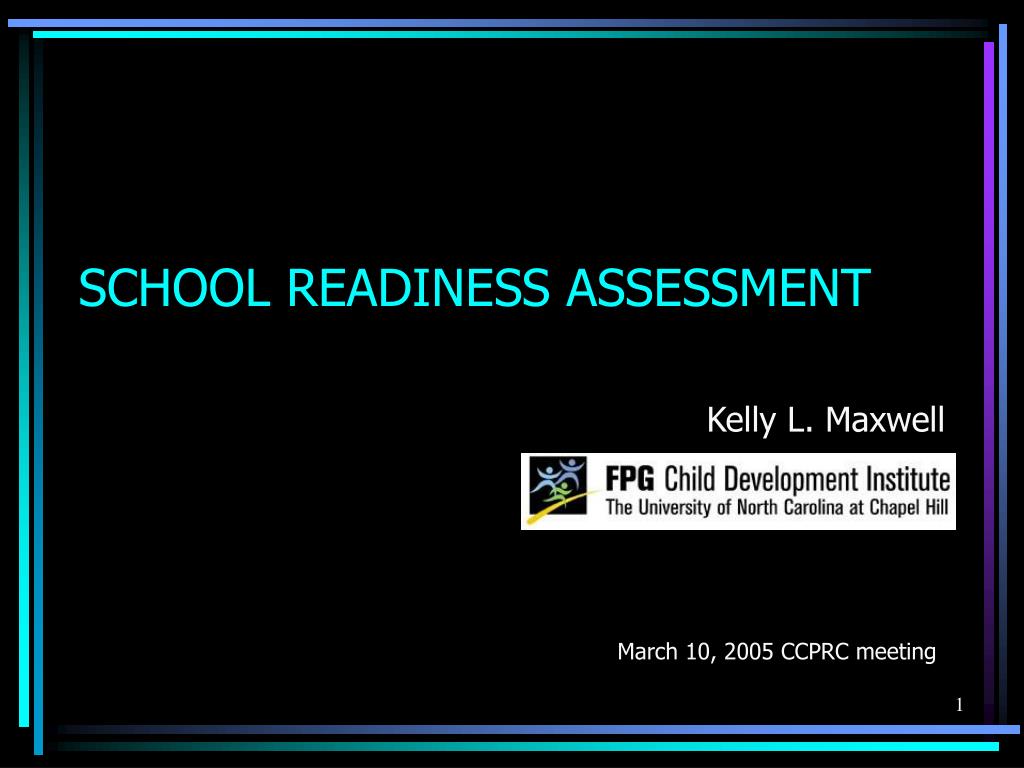 SCHOOL READINESS ASSESSMENT

Kelly L. Maxwell

FPG Child Development Institute
The University of North Carolina at Chapel Hill

March 10, 2005 CCPRC meeting

1